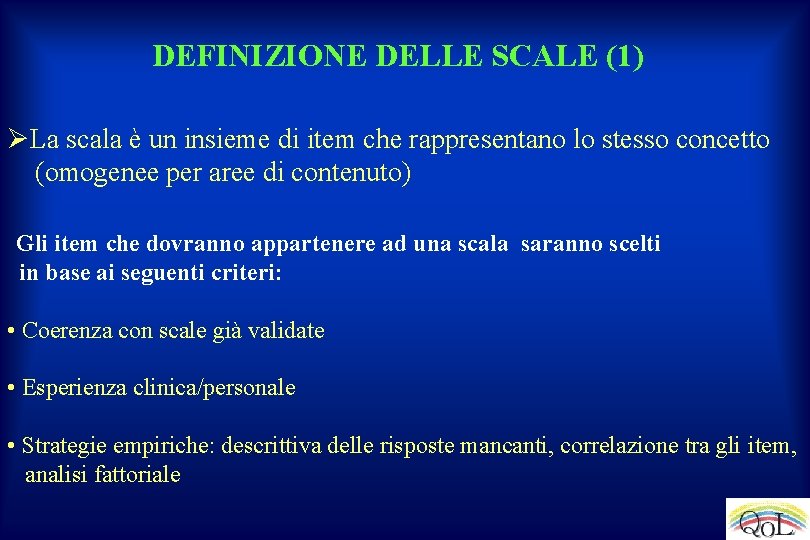 DEFINIZIONE DELLE SCALE (1)

➢La scala è un insieme di item che rappresentano lo stesso concetto (omogenee per aree di contenuto)

Gli item che dovranno appartenere ad una scala saranno scelti in base ai seguenti criteri:

• Coerenza con scale già validate

• Esperienza clinica/personale

• Strategie empiriche: descrittiva delle risposte mancanti, correlazione tra gli item, analisi fattoriale

QoL